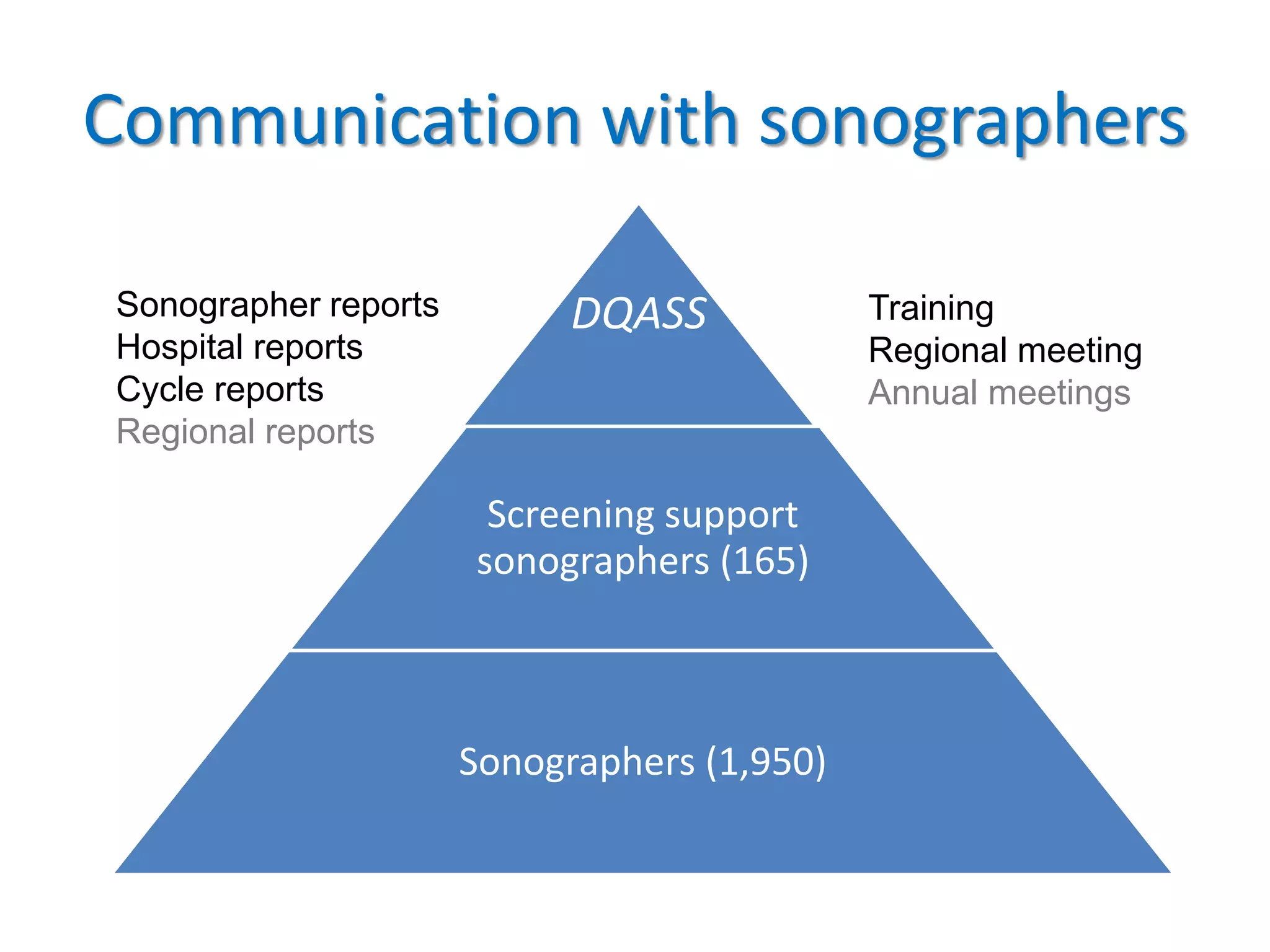 Communication with sonographers

Sonographer reports
Hospital reports
Cycle reports
Regional reports

DQASS

Training
Regional meeting
Annual meetings

Screening support sonographers (165)

Sonographers (1,950)